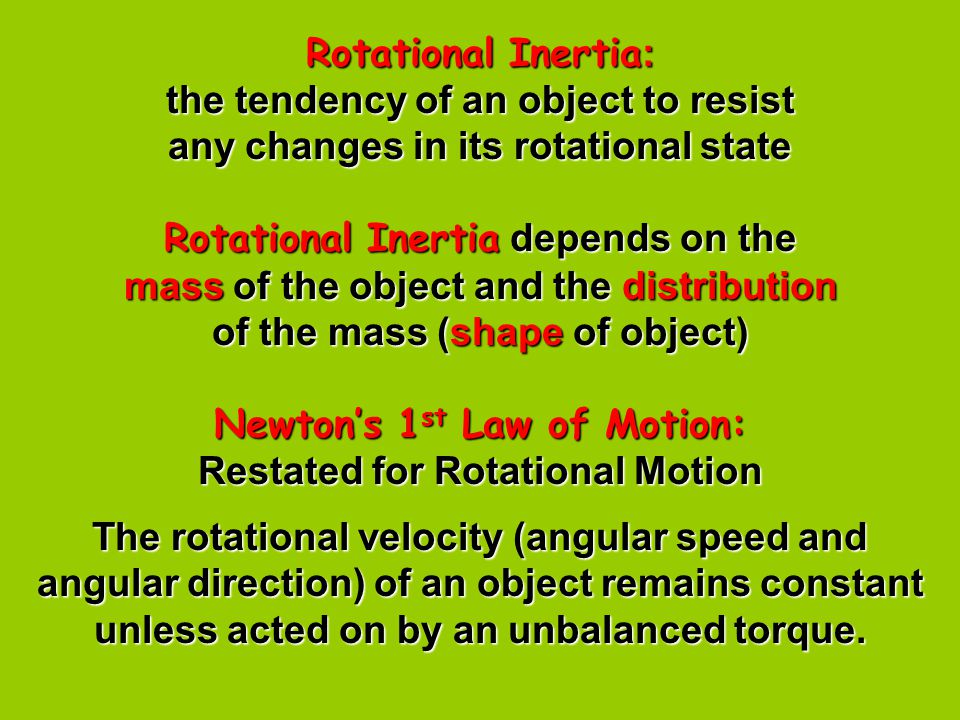 Rotational Inertia:
the tendency of an object to resist any changes in its rotational state

Rotational Inertia depends on the mass of the object and the distribution of the mass (shape of object)

Newton's 1$^{st}$ Law of Motion:
Restated for Rotational Motion

The rotational velocity (angular speed and angular direction) of an object remains constant unless acted on by an unbalanced torque.